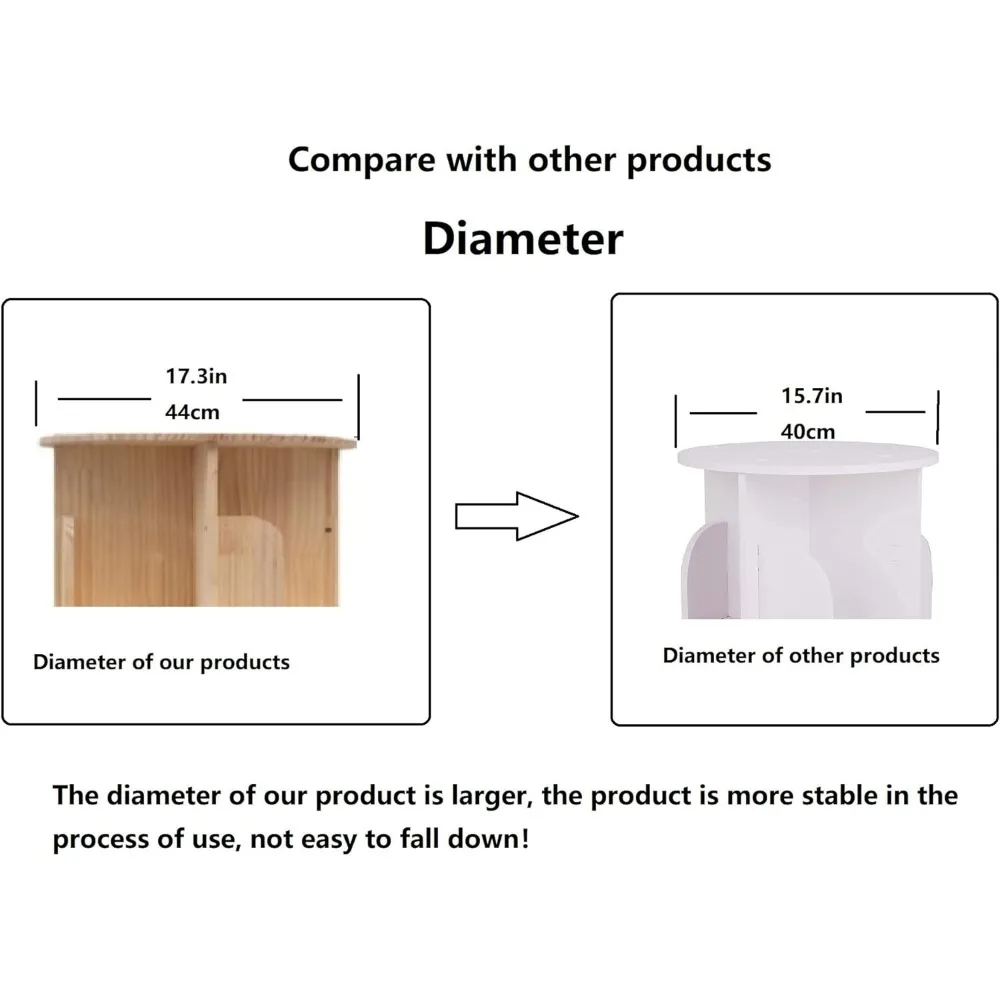 Compare with other products

Diameter

17.3in
44cm

Diameter of our products

15.7in
40cm

Diameter of other products

The diameter of our product is larger, the product is more stable in the process of use, not easy to fall down!